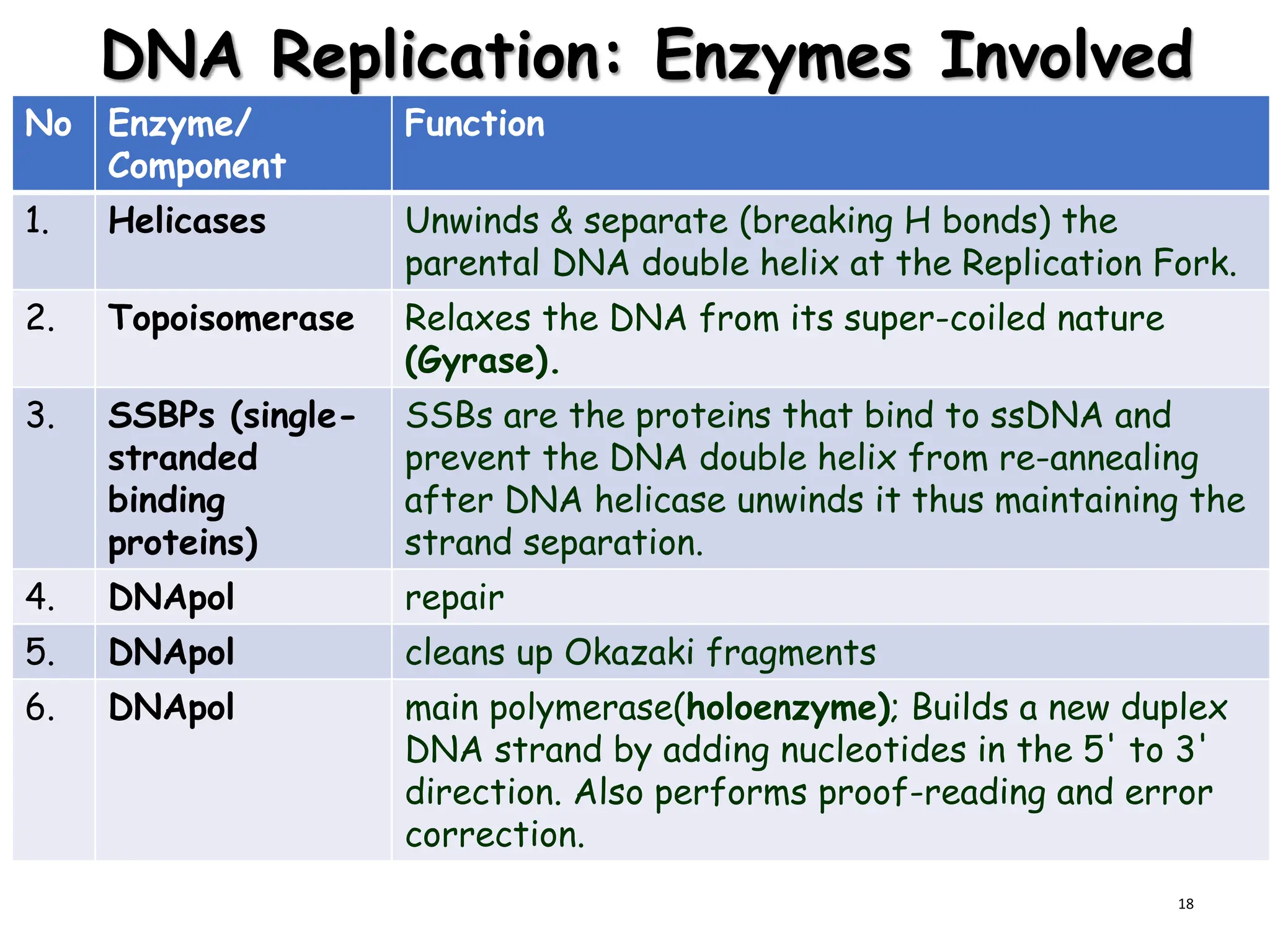 DNA Replication: Enzymes Involved

| No | Enzyme/ Component | Function |
|---|---|---|
| 1. | Helicases | Unwinds & separate (breaking H bonds) the parental DNA double helix at the Replication Fork. |
| 2. | Topoisomerase | Relaxes the DNA from its super-coiled nature (Gyrase). |
| 3. | SSBPs (single-stranded binding proteins) | SSBs are the proteins that bind to ssDNA and prevent the DNA double helix from re-annealing after DNA helicase unwinds it thus maintaining the strand separation. |
| 4. | DNApol | repair |
| 5. | DNApol | cleans up Okazaki fragments |
| 6. | DNApol | main polymerase(holoenzyme); Builds a new duplex DNA strand by adding nucleotides in the 5' to 3' direction. Also performs proof-reading and error correction. |

18